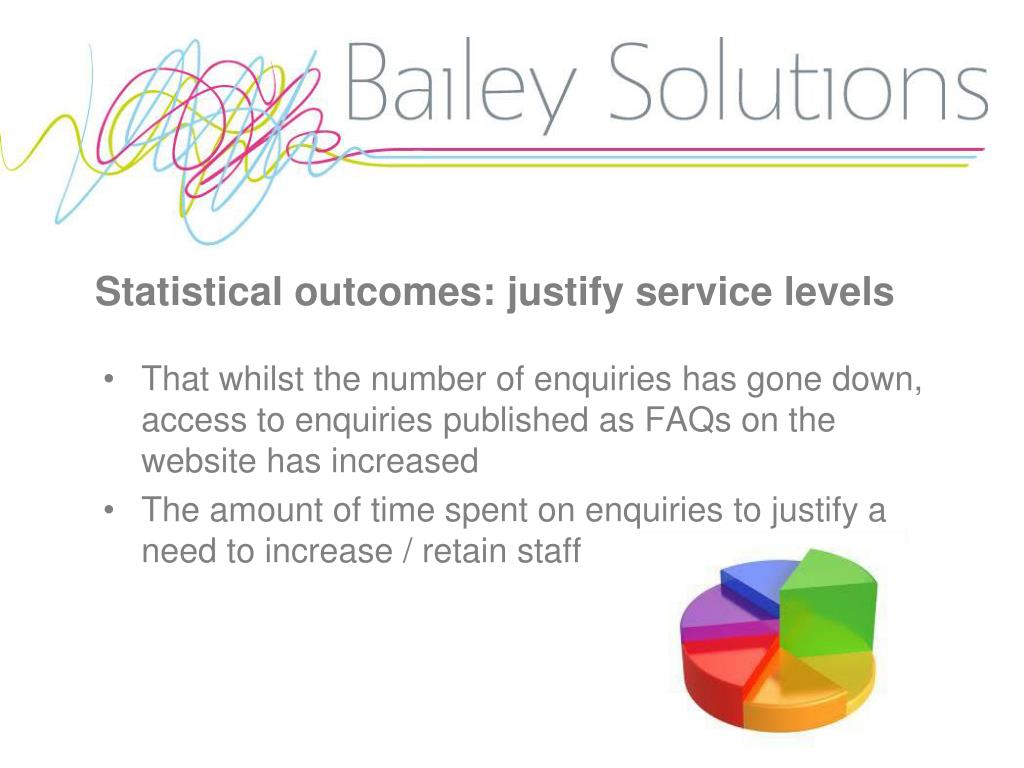 Bailey Solutions

Statistical outcomes: justify service levels

• That whilst the number of enquiries has gone down, access to enquiries published as FAQs on the website has increased
• The amount of time spent on enquiries to justify a need to increase / retain staff